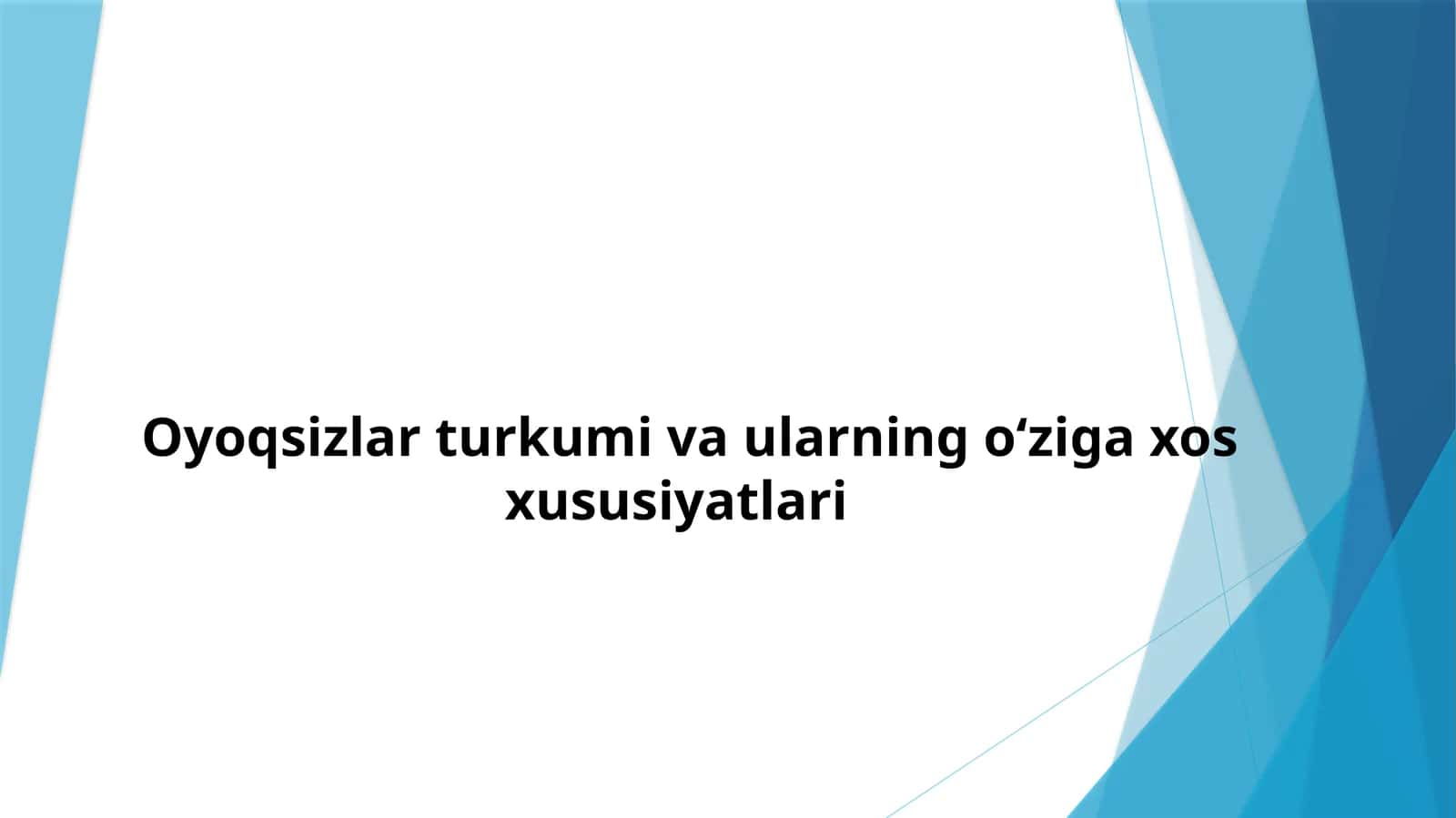 Oyoqsizlar turkumi va ularning o‘ziga xos xususiyatlari